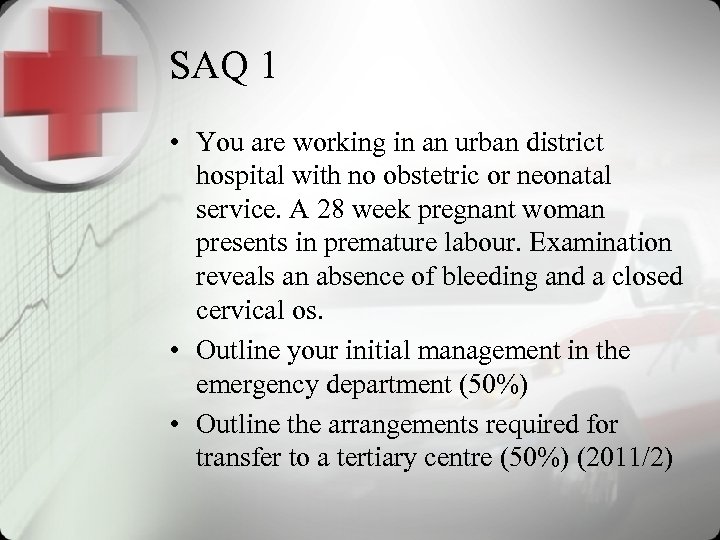 SAQ 1

• You are working in an urban district hospital with no obstetric or neonatal service. A 28 week pregnant woman presents in premature labour. Examination reveals an absence of bleeding and a closed cervical os.

• Outline your initial management in the emergency department (50%)

• Outline the arrangements required for transfer to a tertiary centre (50%) (2011/2)